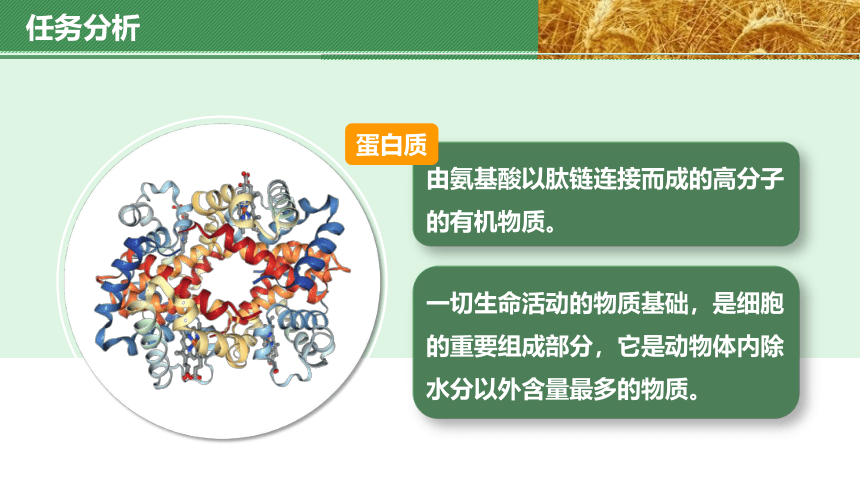 任务分析

蛋白质

由氨基酸以肽链连接而成的高分子的有机物质。

一切生命活动的物质基础，是细胞的重要组成部分，它是动物体内除水分以外含量最多的物质。